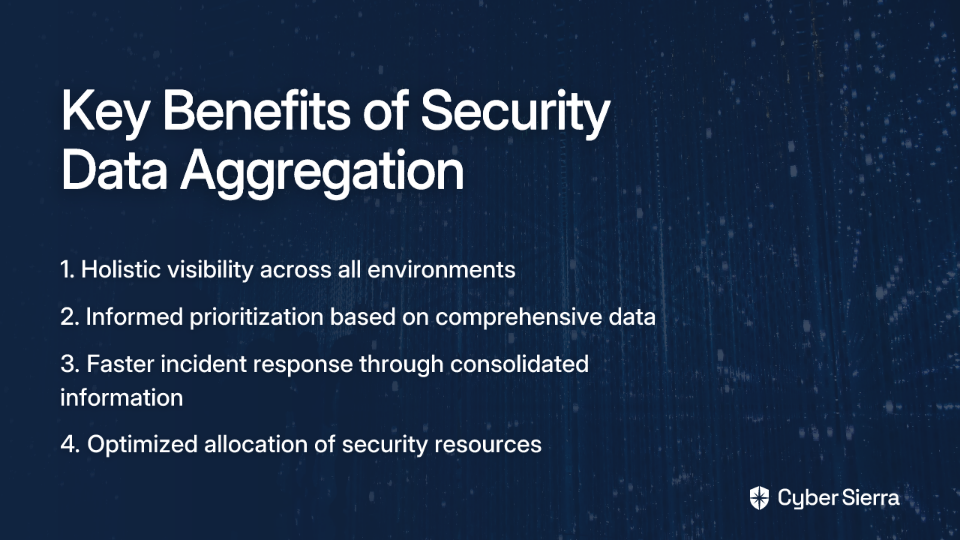 Key Benefits of Security Data Aggregation

1. Holistic visibility across all environments

2. Informed prioritization based on comprehensive data

3. Faster incident response through consolidated information

4. Optimized allocation of security resources

Cyber Sierra